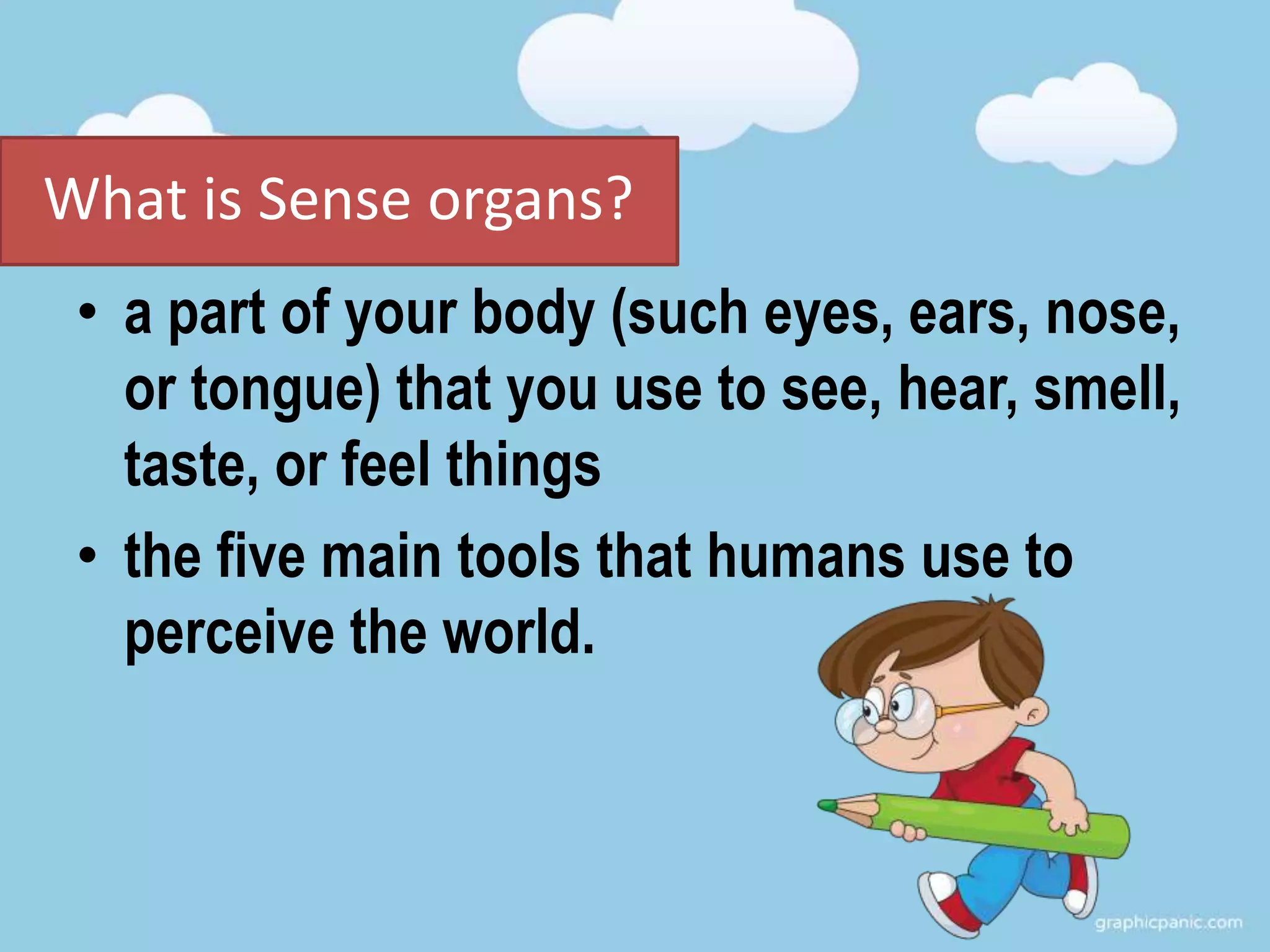 What is Sense organs?

• a part of your body (such eyes, ears, nose, or tongue) that you use to see, hear, smell, taste, or feel things

• the five main tools that humans use to perceive the world.

graphicpanic.com